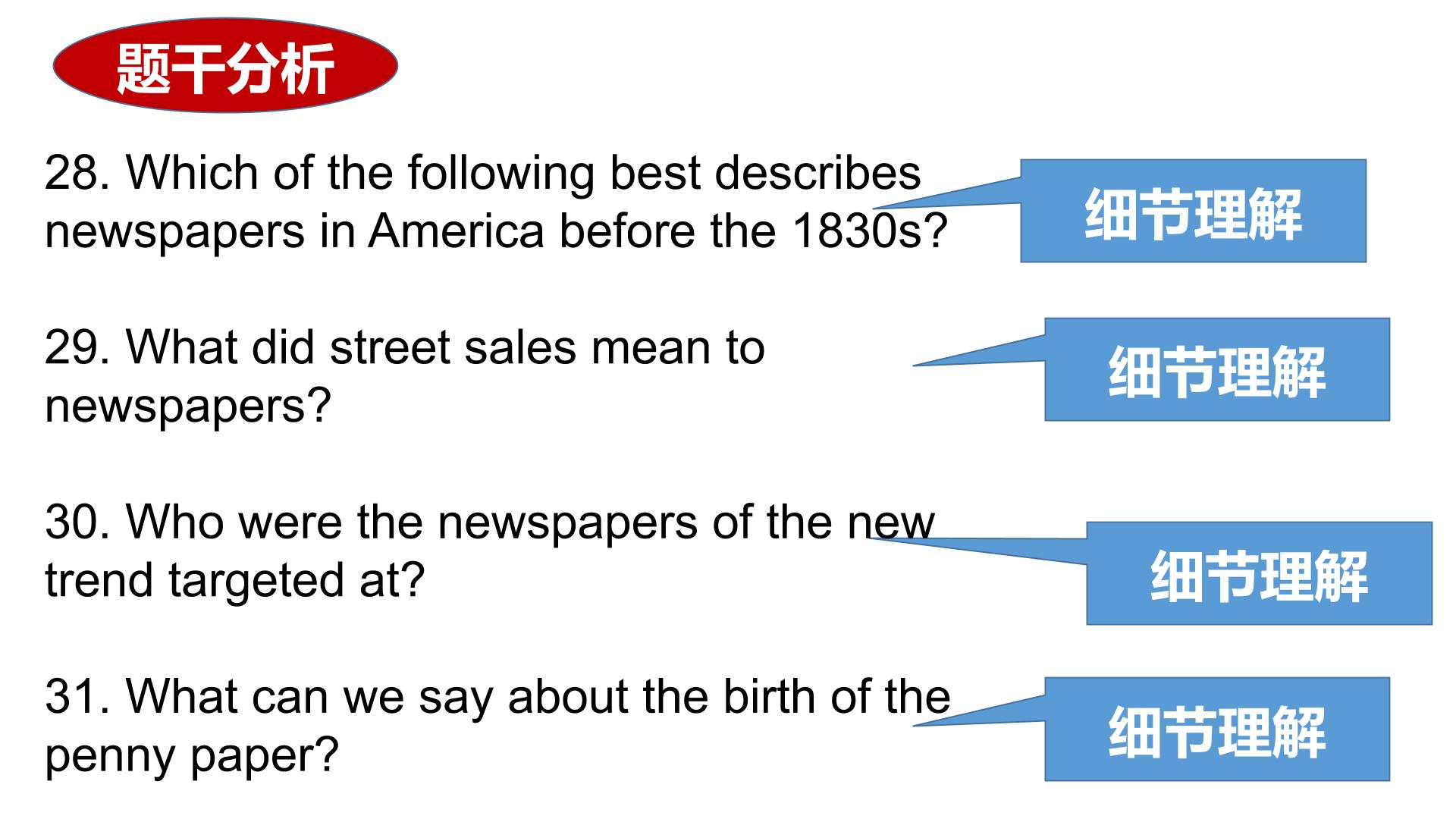 题干分析

28. Which of the following best describes newspapers in America before the 1830s?

细节理解

29. What did street sales mean to newspapers?

细节理解

30. Who were the newspapers of the new trend targeted at?

细节理解

31. What can we say about the birth of the penny paper?

细节理解